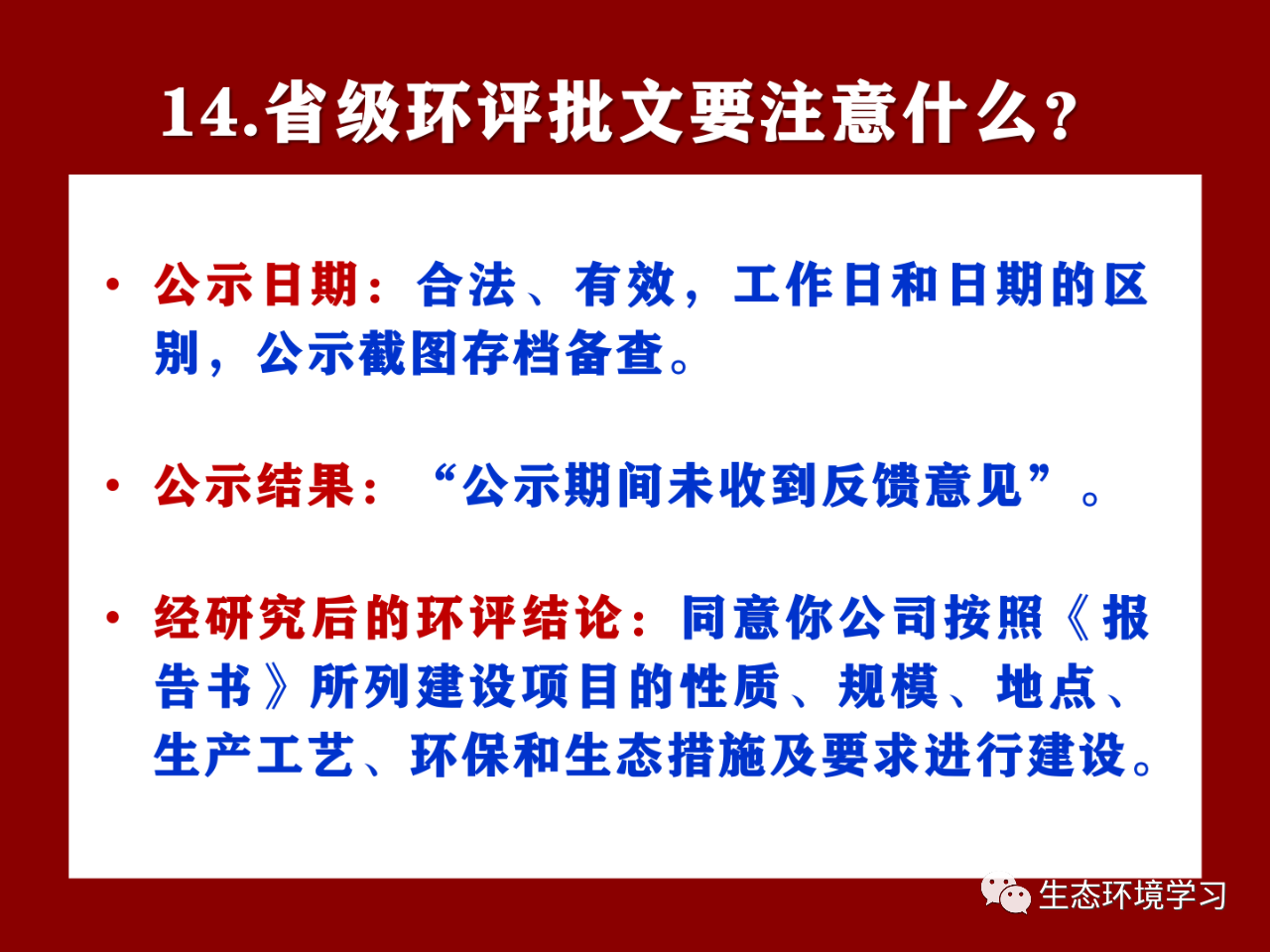 14.省级环评批文要注意什么？

• 公示日期：合法、有效，工作日和日期的区别，公示截图存档备查。

• 公示结果：“公示期间未收到反馈意见”。

• 经研究后的环评结论：同意你公司按照《报告书》所列建设项目的性质、规模、地点、生产工艺、环保和生态措施及要求进行建设。

生态环境学习